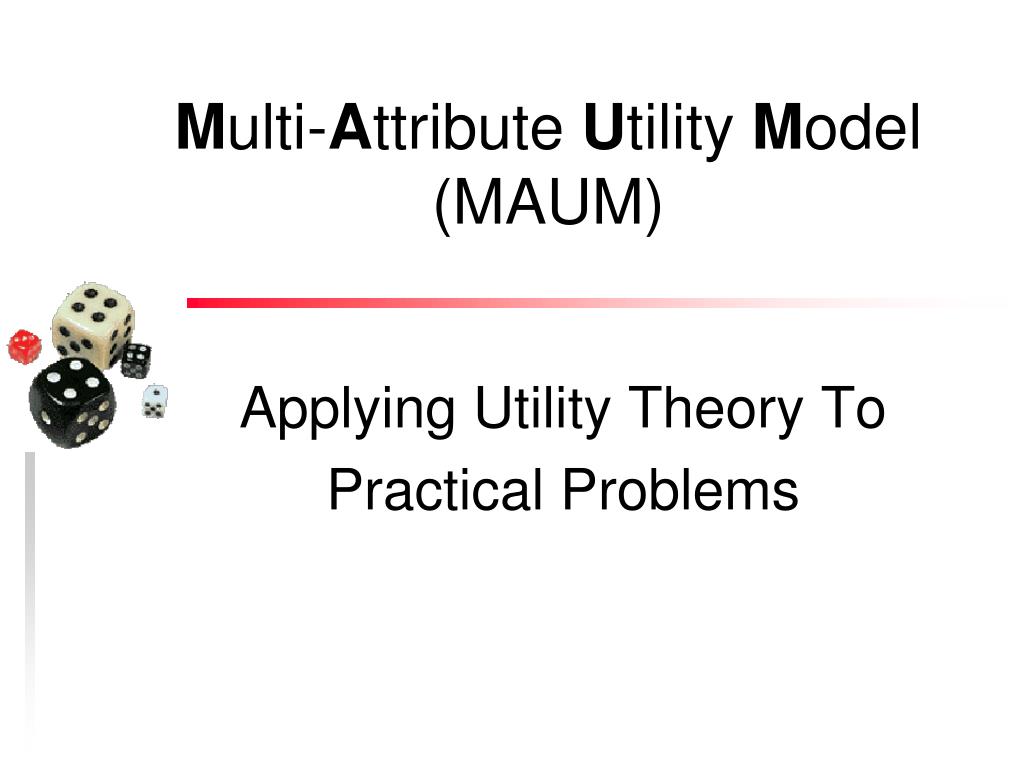 Multi-Attribute Utility Model (MAUM)

Applying Utility Theory To Practical Problems